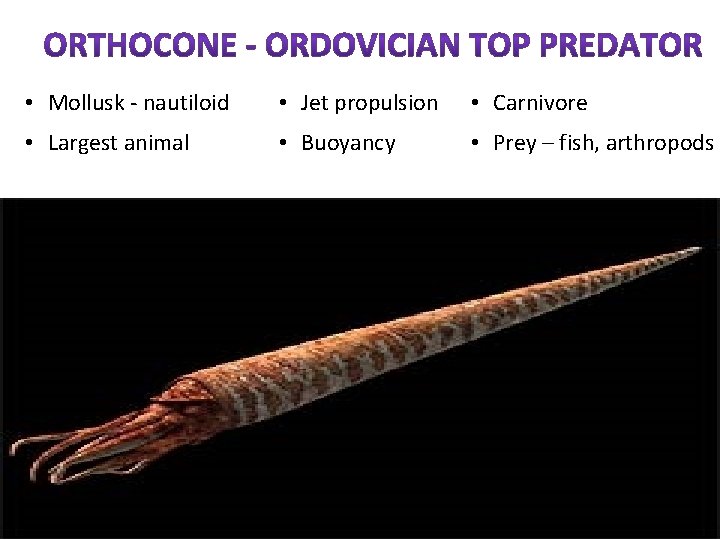 ORTHOCONE - ORDOVICIAN TOP PREDATOR

• Mollusk - nautiloid
• Largest animal

• Jet propulsion
• Buoyancy

• Carnivore
• Prey – fish, arthropods